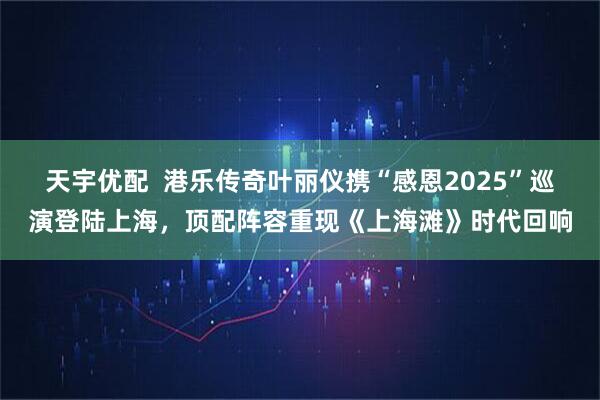 天宇优配  港乐传奇叶丽仪携“感恩2025”巡演登陆上海，顶配阵容重现《上海滩》时代回响